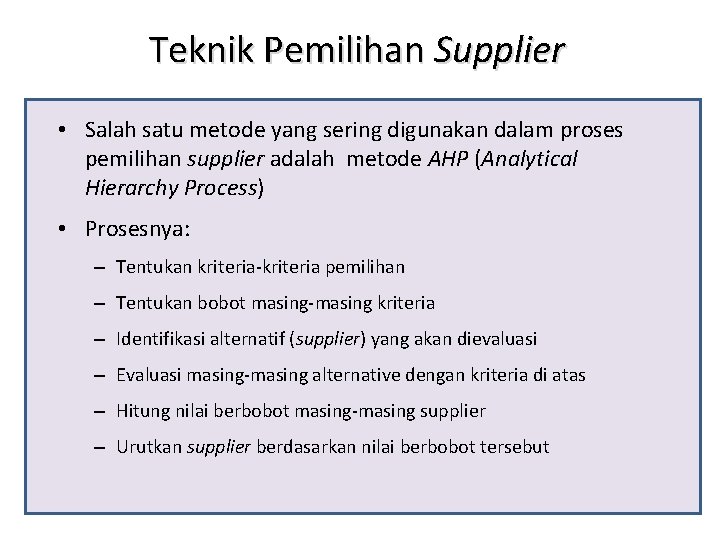 Teknik Pemilihan Supplier

• Salah satu metode yang sering digunakan dalam proses pemilihan supplier adalah metode AHP (Analytical Hierarchy Process)

• Prosesnya:

– Tentukan kriteria-kriteria pemilihan

– Tentukan bobot masing-masing kriteria

– Identifikasi alternatif (supplier) yang akan dievaluasi

– Evaluasi masing-masing alternative dengan kriteria di atas

– Hitung nilai berbobot masing-masing supplier

– Urutkan supplier berdasarkan nilai berbobot tersebut